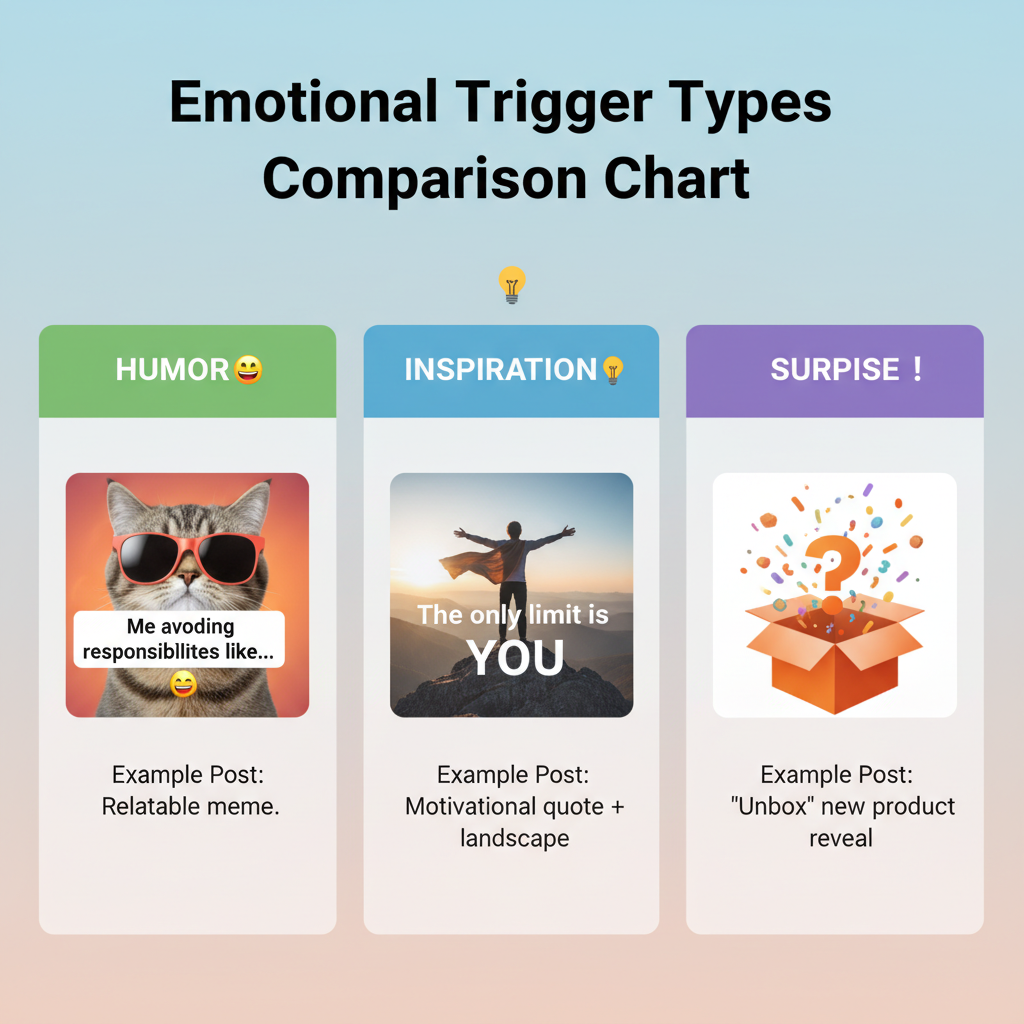 Emotional Trigger Types Comparison Chart

💡

HUMOR😀

Me avoding responsibllites like...
😄

Example Post: Relatable meme.

INSPIRATION💡

The only limit is YOU

Example Post: Motivational quote + landscape

SURPISE !

?

Example Post: "Unbox" new product reveal